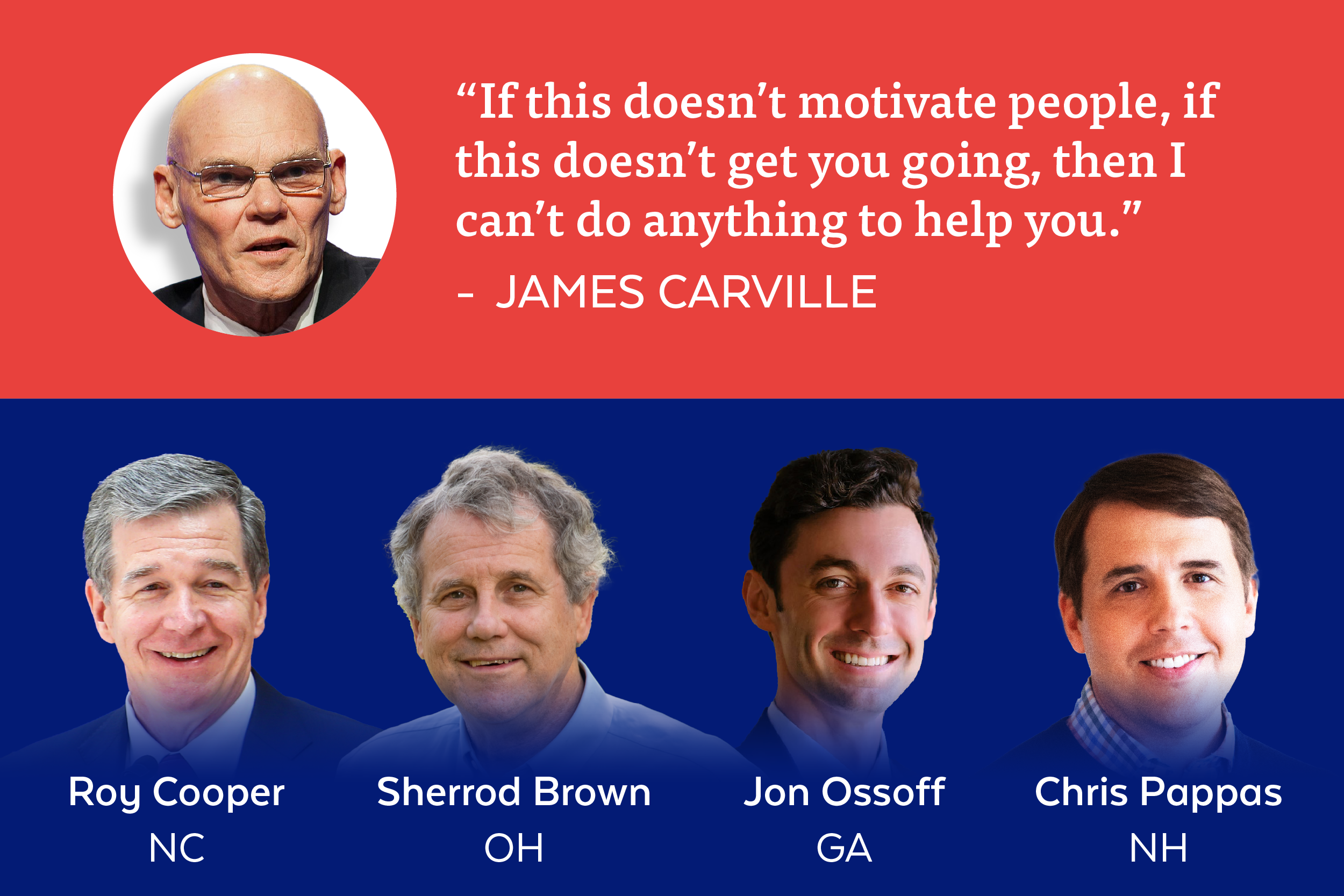 “If this doesn’t motivate people, if this doesn’t get you going, then I can’t do anything to help you.”

- JAMES CARVILLE

Roy Cooper
NC

Sherrod Brown
OH

Jon Ossoff
GA

Chris Pappas
NH